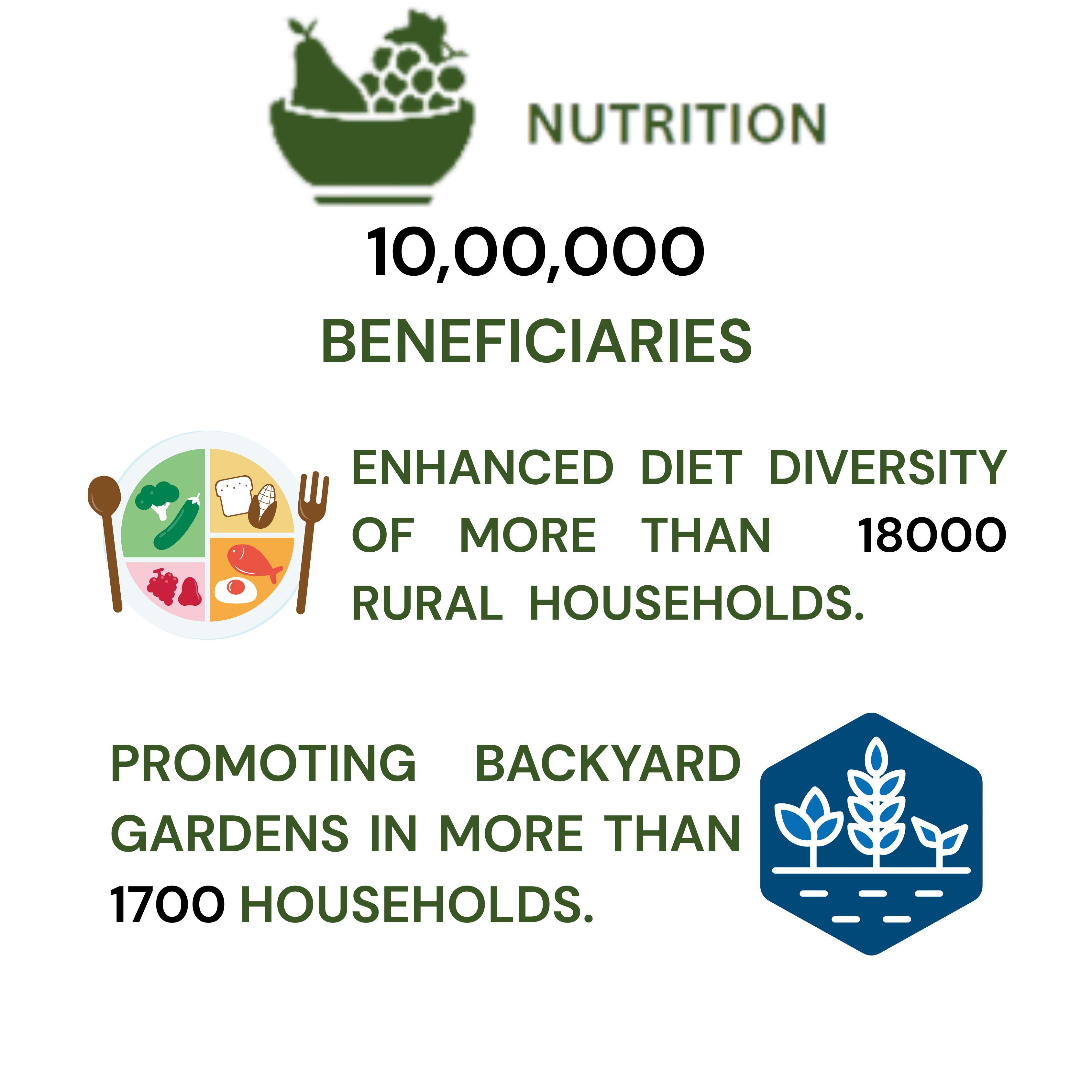 NUTRITION

10,00,000
BENEFICIARIES

ENHANCED DIET DIVERSITY OF MORE THAN 18000 RURAL HOUSEHOLDS.

PROMOTING BACKYARD GARDENS IN MORE THAN 1700 HOUSEHOLDS.